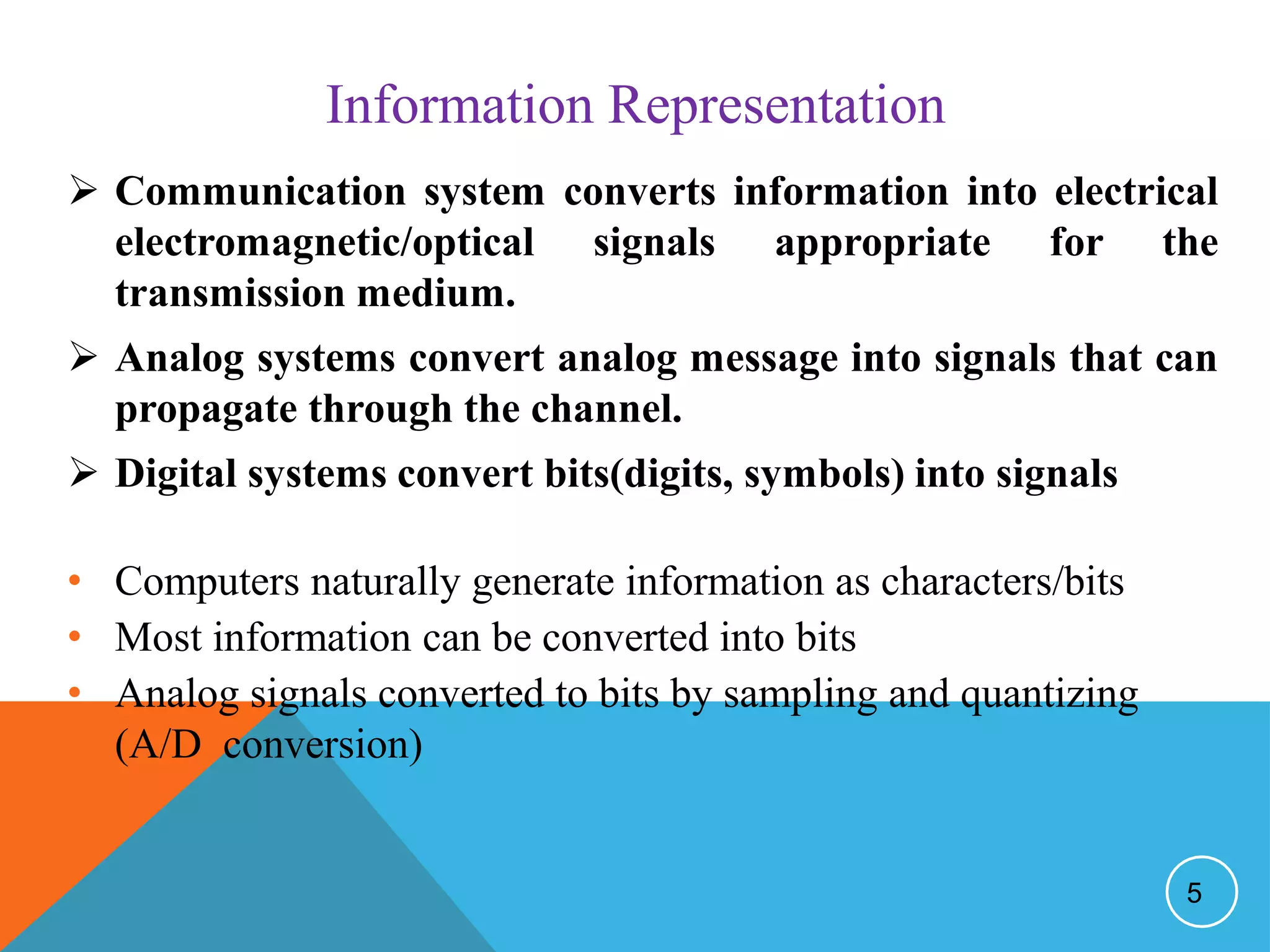 Information Representation

➢ Communication system converts information into electrical electromagnetic/optical signals appropriate for the transmission medium.

➢ Analog systems convert analog message into signals that can propagate through the channel.

➢ Digital systems convert bits(digits, symbols) into signals

• Computers naturally generate information as characters/bits
• Most information can be converted into bits
• Analog signals converted to bits by sampling and quantizing (A/D conversion)

5